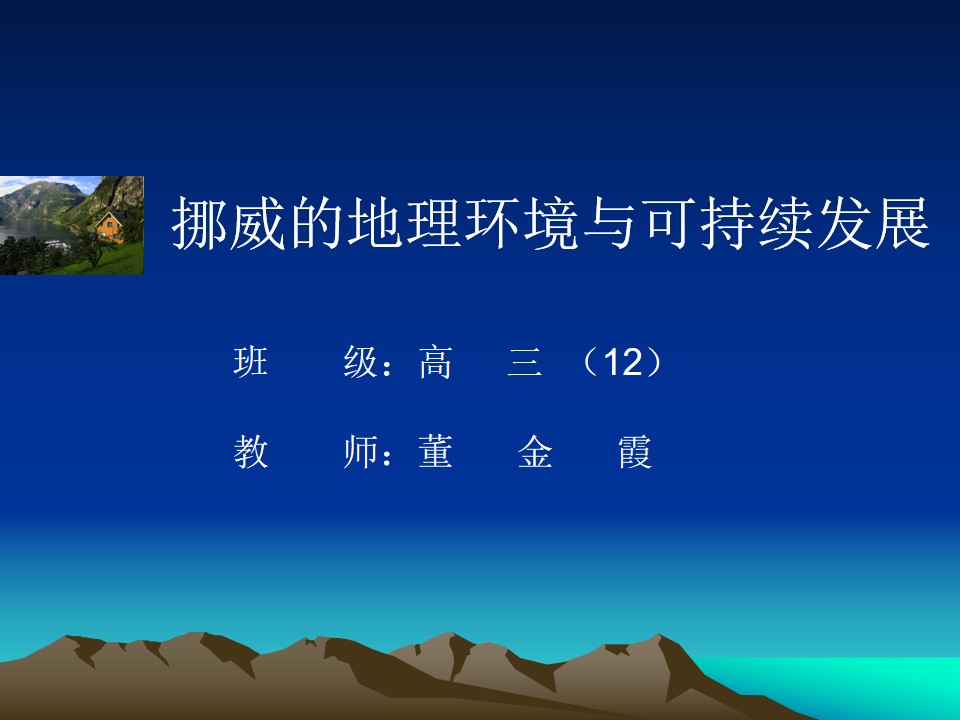 挪威的地理环境与可持续发展

班 级：高 三 （12）

教 师：董 金 霞